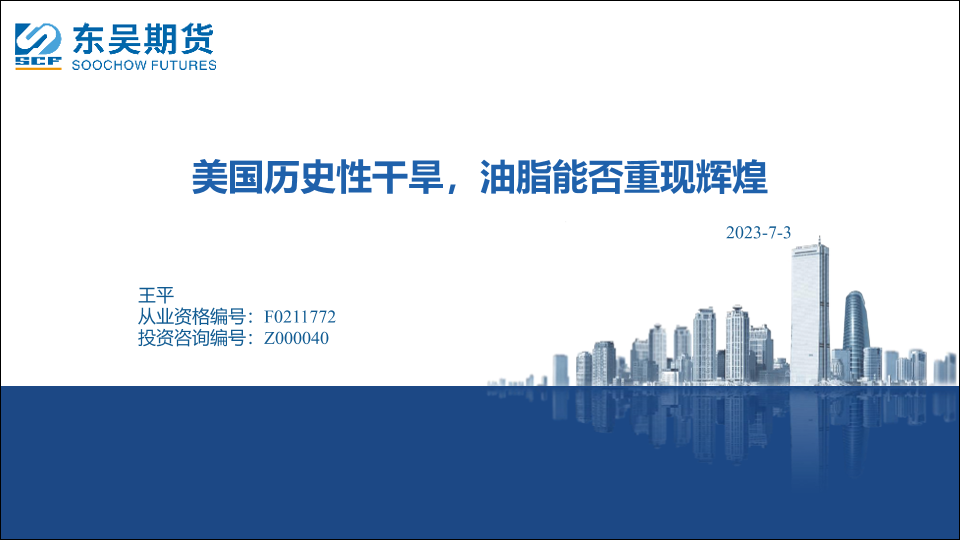 SCF 东吴期货
SOOCHOW FUTURES

美国历史性干旱，油脂能否重现辉煌

2023-7-3

王平
从业资格编号：F0211772
投资咨询编号：Z000040